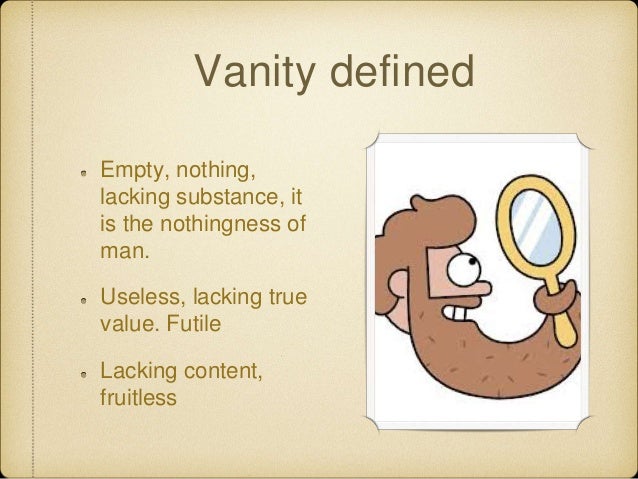 Vanity defined

- Empty, nothing, lacking substance, it is the nothingness of man.
- Useless, lacking true value. Futile
- Lacking content, fruitless